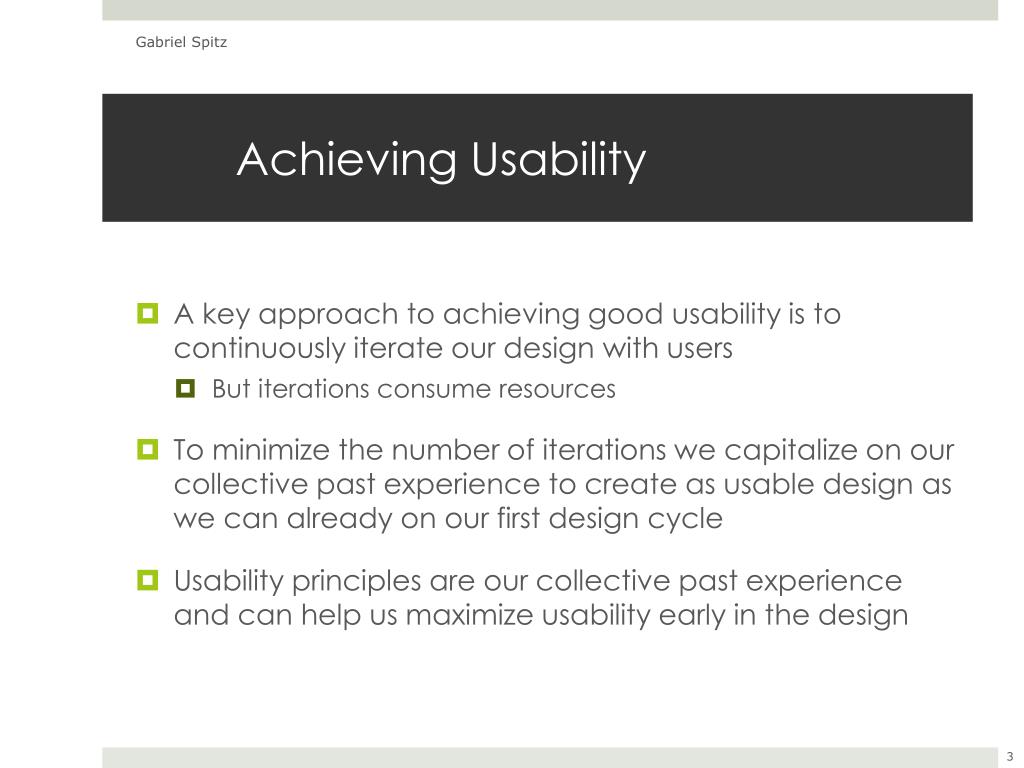 Gabriel Spitz

Achieving Usability

A key approach to achieving good usability is to continuously iterate our design with users

But iterations consume resources

To minimize the number of iterations we capitalize on our collective past experience to create as usable design as we can already on our first design cycle

Usability principles are our collective past experience and can help us maximize usability early in the design

3